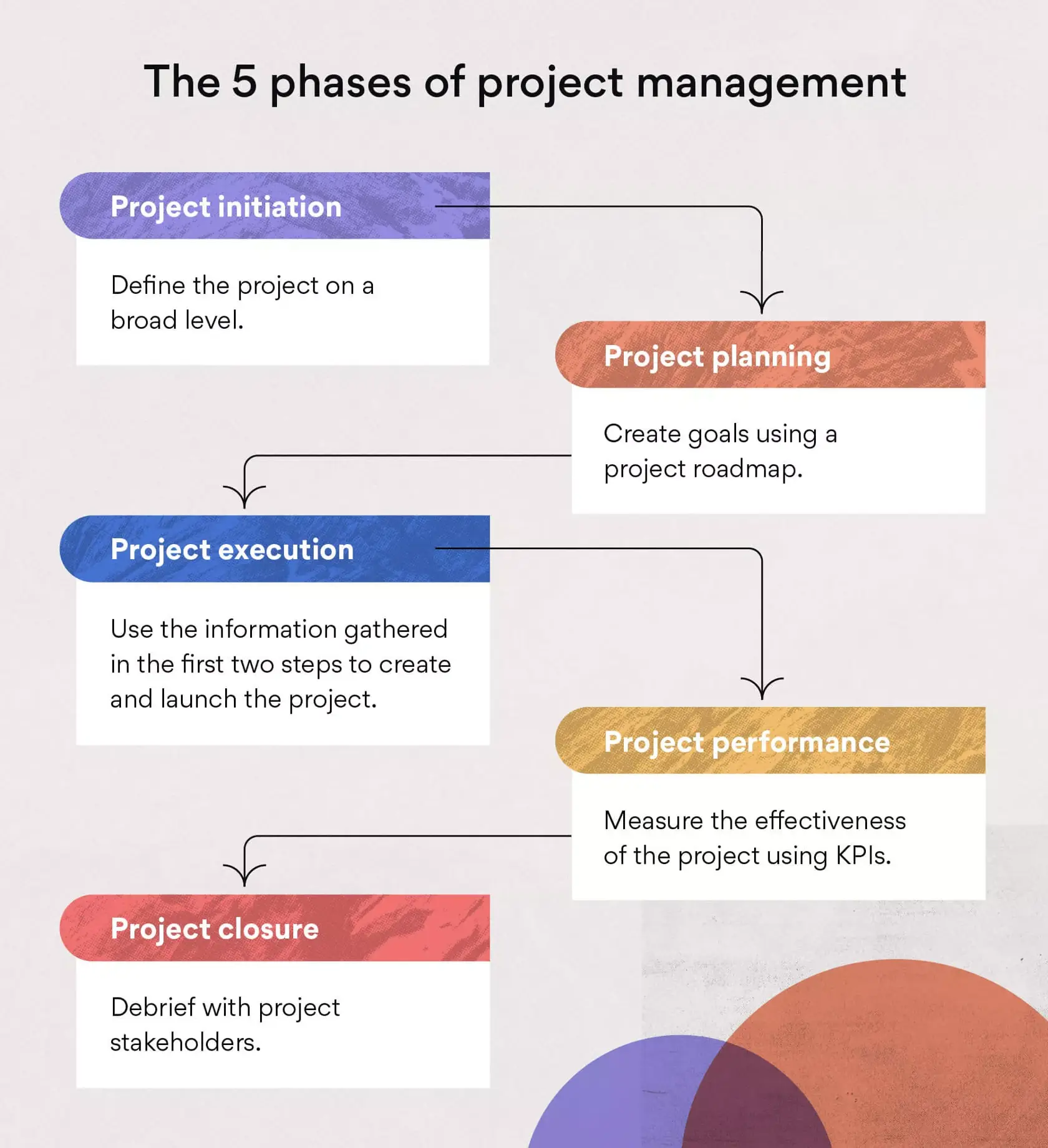 The 5 phases of project management

Project initiation

Define the project on a broad level.

Project planning

Create goals using a project roadmap.

Project execution

Use the information gathered in the first two steps to create and launch the project.

Project performance

Measure the effectiveness of the project using KPIs.

Project closure

Debrief with project stakeholders.